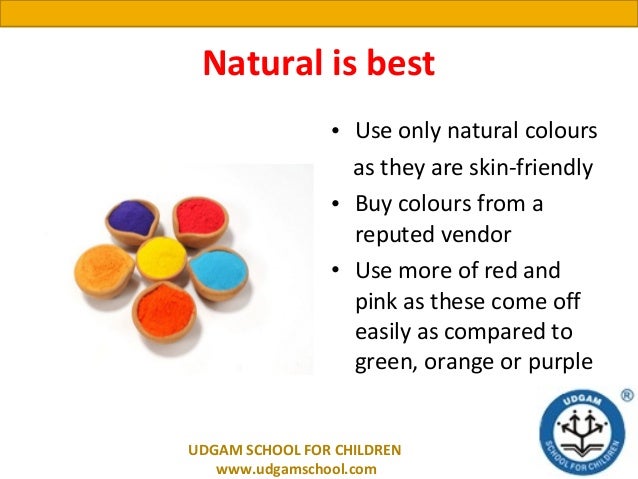 Natural is best

• Use only natural colours as they are skin-friendly
• Buy colours from a reputed vendor
• Use more of red and pink as these come off easily as compared to green, orange or purple

UDGAM SCHOOL FOR CHILDREN
www.udgamschool.com

UDGAM
SCHOOL FOR CHILDREN
®